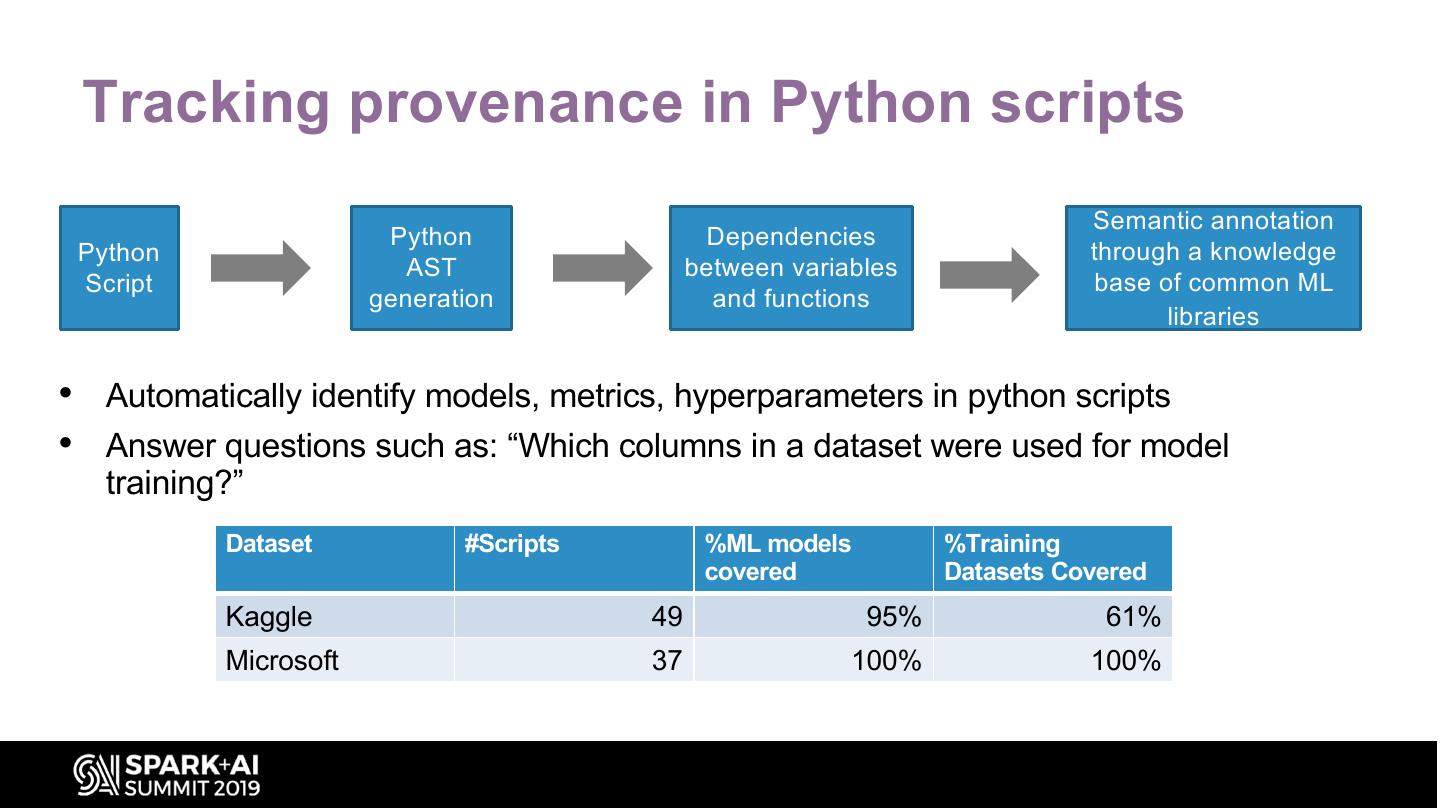 Tracking provenance in Python scripts

Python Script

Python AST generation

Dependencies between variables and functions

Semantic annotation through a knowledge base of common ML libraries

• Automatically identify models, metrics, hyperparameters in python scripts
• Answer questions such as: “Which columns in a dataset were used for model training?”

| Dataset | #Scripts | %ML models covered | %Training Datasets Covered |
|---|---|---|---|
| Kaggle | 49 | 95% | 61% |
| Microsoft | 37 | 100% | 100% |

SPARK+AI SUMMIT 2019